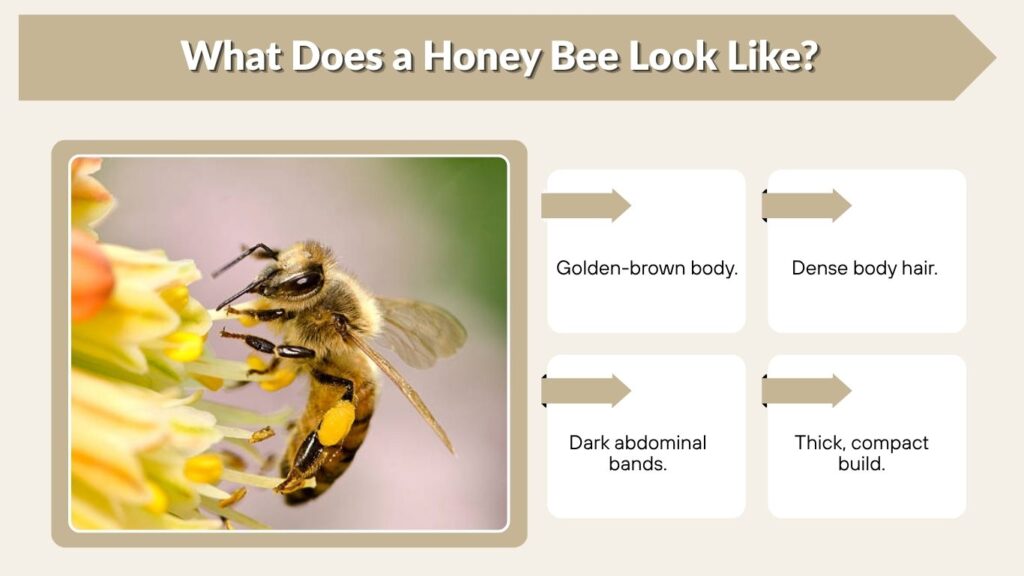 What Does a Honey Bee Look Like?

Golden-brown body.

Dense body hair.

Dark abdominal bands.

Thick, compact build.